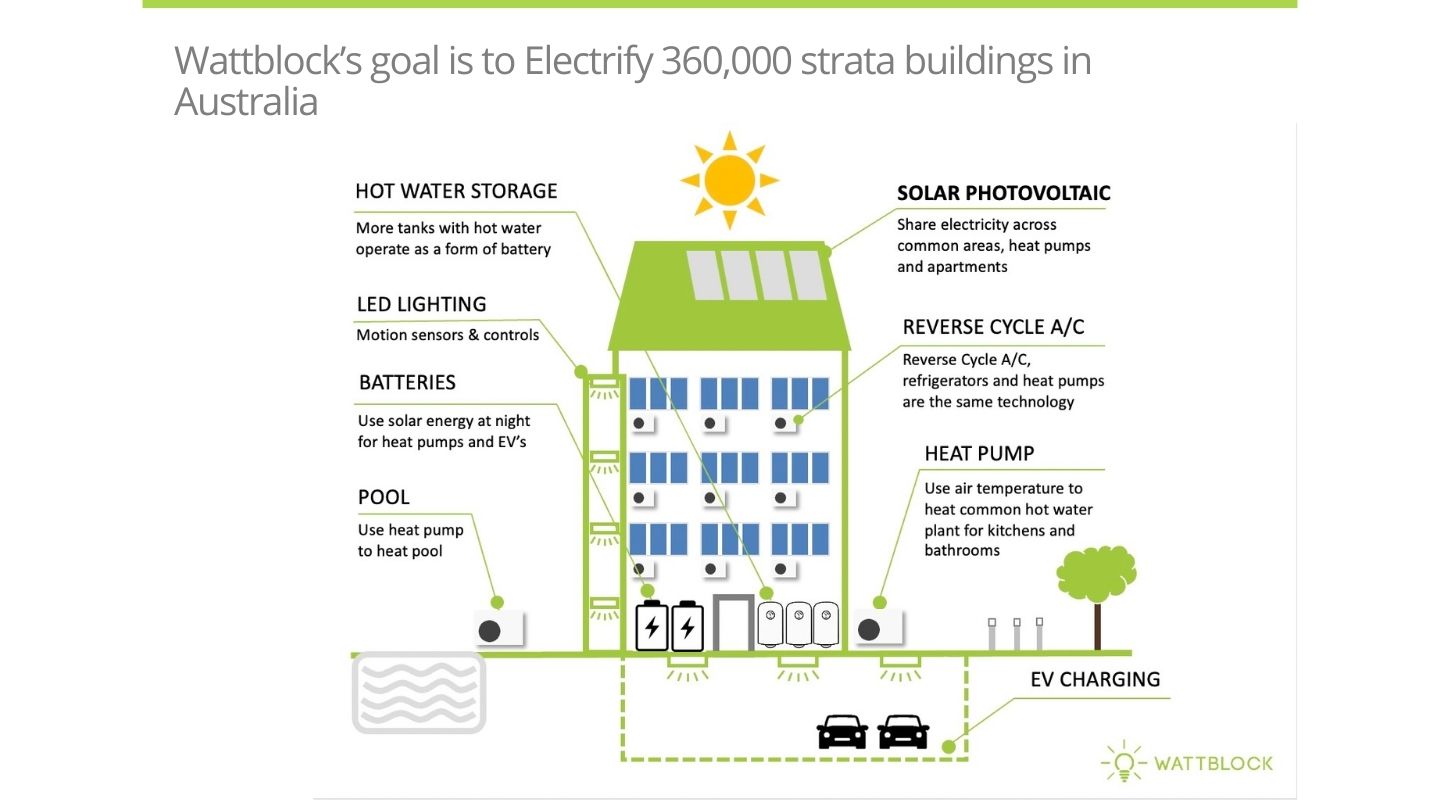 Wattblock's goal is to Electrify 360,000 strata buildings in Australia

HOT WATER STORAGE
More tanks with hot water operate as a form of battery

LED LIGHTING
Motion sensors & controls

BATTERIES
Use solar energy at night for heat pumps and EV's

POOL
Use heat pump to heat pool

SOLAR PHOTOVOLTAIC
Share electricity across common areas, heat pumps and apartments

REVERSE CYCLE A/C
Reverse Cycle A/C, refrigerators and heat pumps are the same technology

HEAT PUMP
Use air temperature to heat common hot water plant for kitchens and bathrooms

EV CHARGING

WATTBLOCK